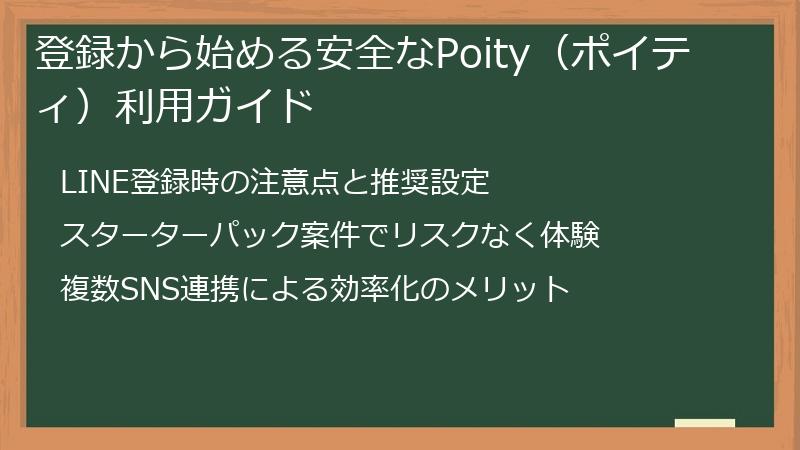 登録から始める安全なPoity（ポイティ）利用ガイド

LINE登録時の注意点と推奨設定

スターターパック案件でリスクなく体験

複数SNS連携による効率化のメリット